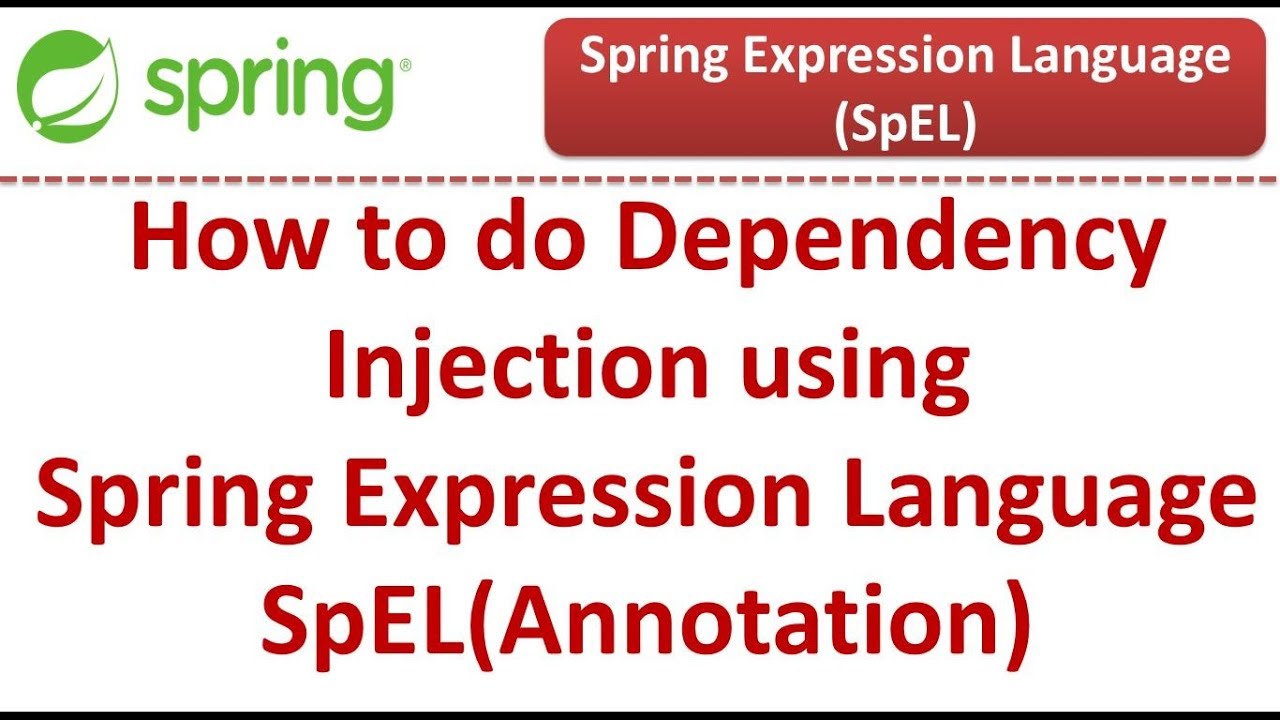 spring®

Spring Expression Language (SpEL)

How to do Dependency Injection using Spring Expression Language SpEL(Annotation)